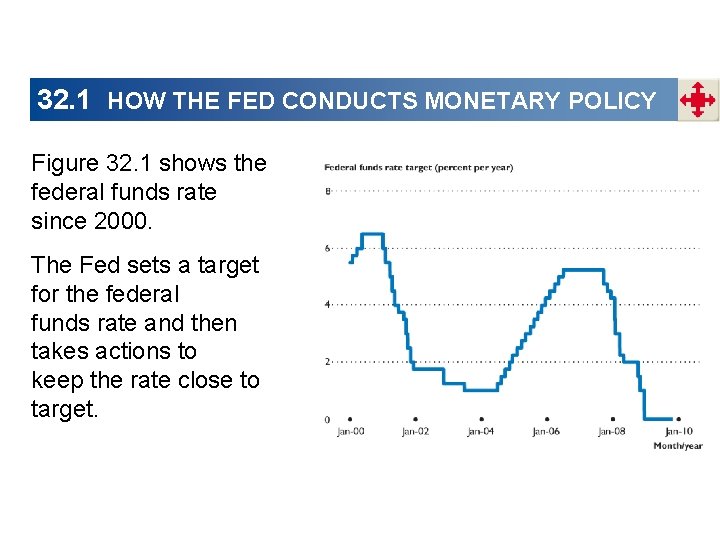 32.1 HOW THE FED CONDUCTS MONETARY POLICY

Figure 32.1 shows the federal funds rate since 2000.

The Fed sets a target for the federal funds rate and then takes actions to keep the rate close to target.

Federal funds rate target (percent per year)

8

6

4

2

0

Jan-00

Jan-02

Jan-04

Jan-06

Jan-08

Jan-10

Month/year